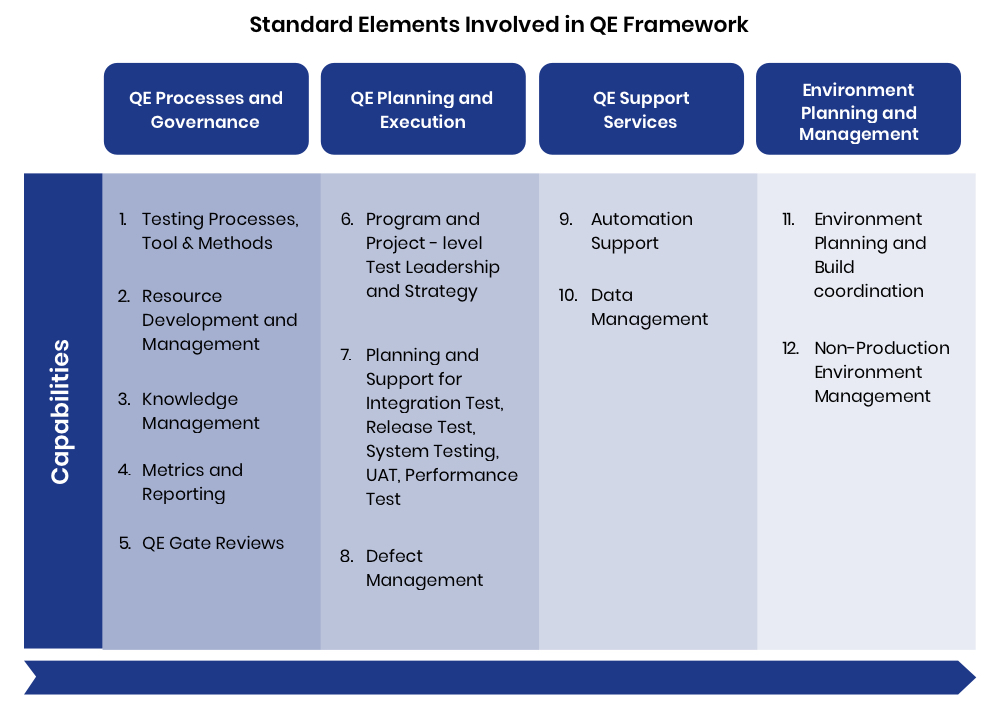 Standard Elements Involved in QE Framework

QE Processes and Governance

QE Planning and Execution

QE Support Services

Environment Planning and Management

Capabilities

1. Testing Processes, Tool & Methods

2. Resource Development and Management

3. Knowledge Management

4. Metrics and Reporting

5. QE Gate Reviews

6. Program and Project - level Test Leadership and Strategy

7. Planning and Support for Integration Test, Release Test, System Testing, UAT, Performance Test

8. Defect Management

9. Automation Support

10. Data Management

11. Environment Planning and Build coordination

12. Non-Production Environment Management